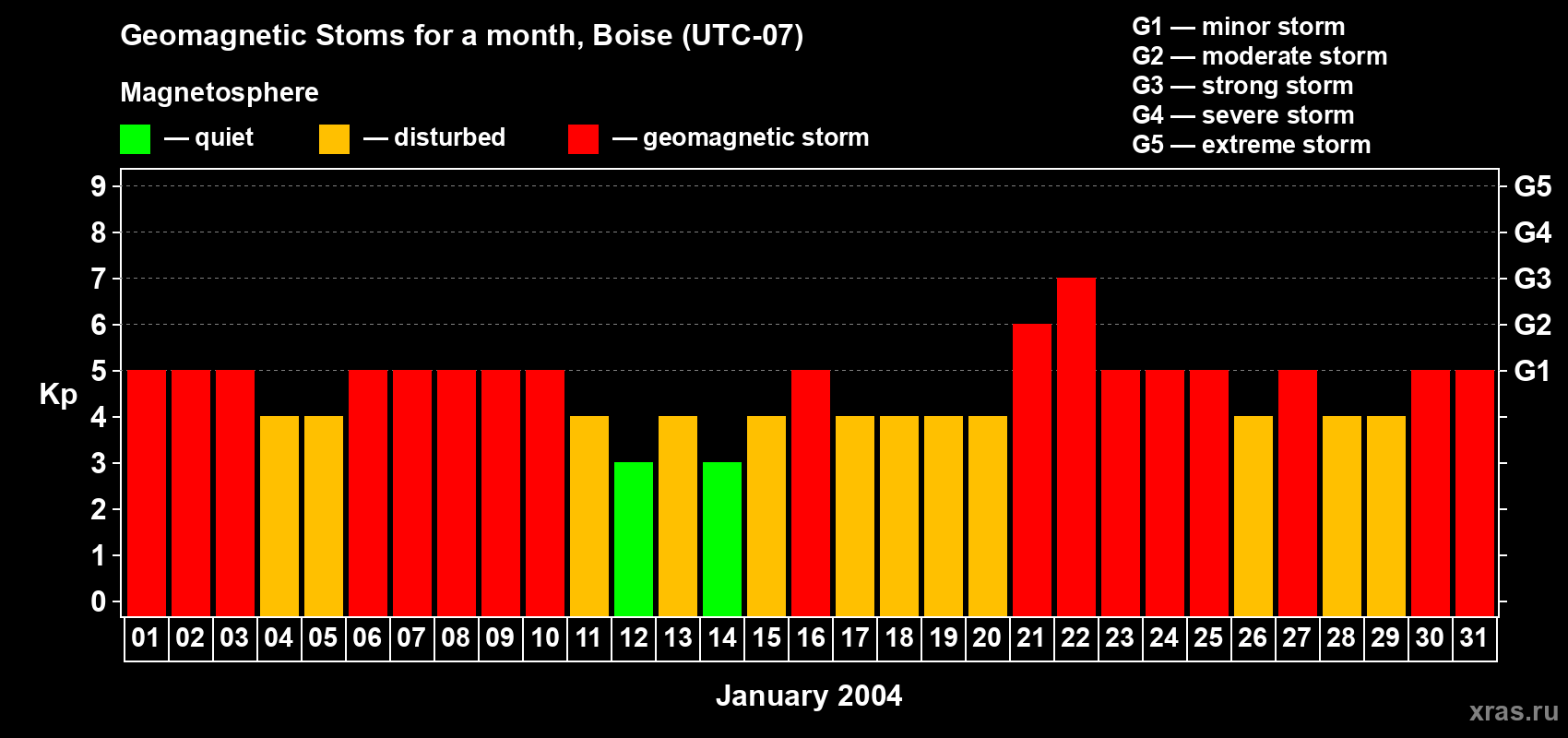 Geomagnetic Stoms for a month, Boise (UTC-07)

Magnetosphere

— quiet — disturbed — geomagnetic storm

G1 — minor storm
G2 — moderate storm
G3 — strong storm
G4 — severe storm
G5 — extreme storm

Kp

9
8
7
6
5
4
3
2
1
0

G5
G4
G3
G2
G1

01 02 03 04 05 06 07 08 09 10 11 12 13 14 15 16 17 18 19 20 21 22 23 24 25 26 27 28 29 30 31

January 2004

xras.ru